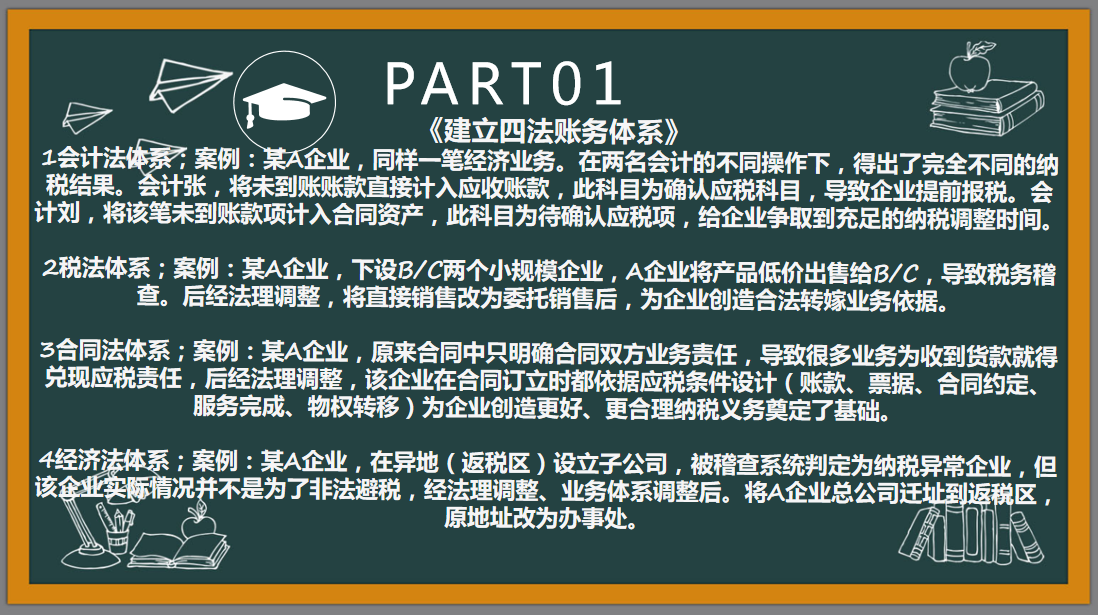 PART01

《建立四法账务体系》

1会计法体系；案例：某A企业，同样一笔经济业务。在两名会计的不同操作下，得出了完全不同的纳税结果。会计张，将未到账账款直接计入应收账款，此科目为确认应税科目，导致企业提前报税。会计刘，将该笔未到账款项计入合同资产，此科目为待确认应税项，给企业争取到充足的纳税调整时间。

2税法体系；案例：某A企业，下设B/C两个小规模企业，A企业将产品低价出售给B/C，导致税务稽查。后经法理调整，将直接销售改为委托销售后，为企业创造合法转嫁业务依据。

3合同法体系；案例：某A企业，原来合同中只明确合同双方业务责任，导致很多业务为收到货款就得兑现应税责任，后经法理调整，该企业在合同订立时都依据应税条件设计（账款、票据、合同约定、服务完成、物权转移）为企业创造更好、更合理纳税义务奠定了基础。

4经济法体系；案例：某A企业，在异地（返税区）设立子公司，被稽查系统判定为纳税异常企业，但该企业实际情况并不是为了非法避税，经法理调整、业务体系调整后。将A企业总公司迁址到返税区，原地址改为办事处。